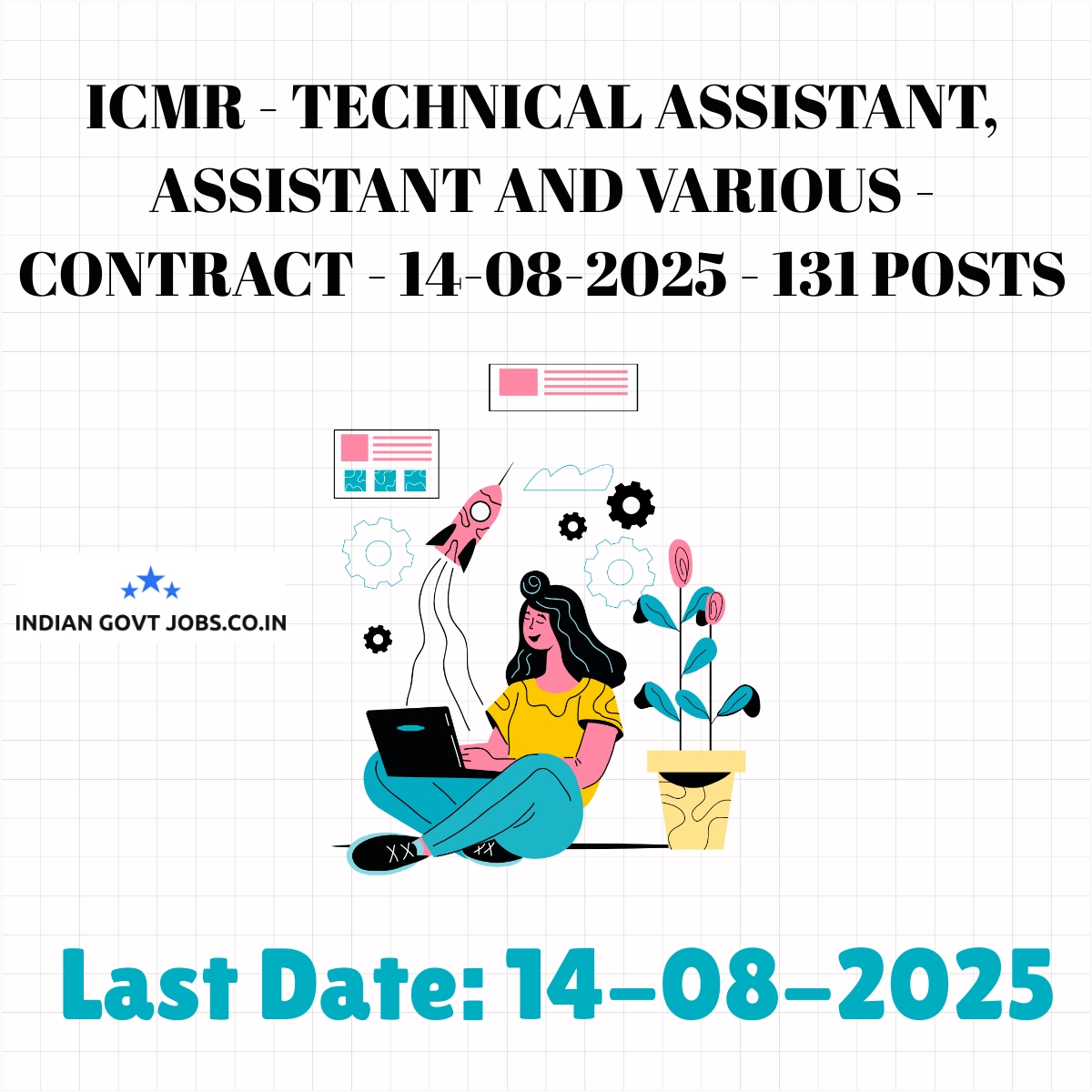 ICMR - TECHNICAL ASSISTANT, ASSISTANT AND VARIOUS - CONTRACT - 14-08-2025 - 131 POSTS

INDIAN GOVT JOBS.CO.IN

Last Date: 14-08-2025